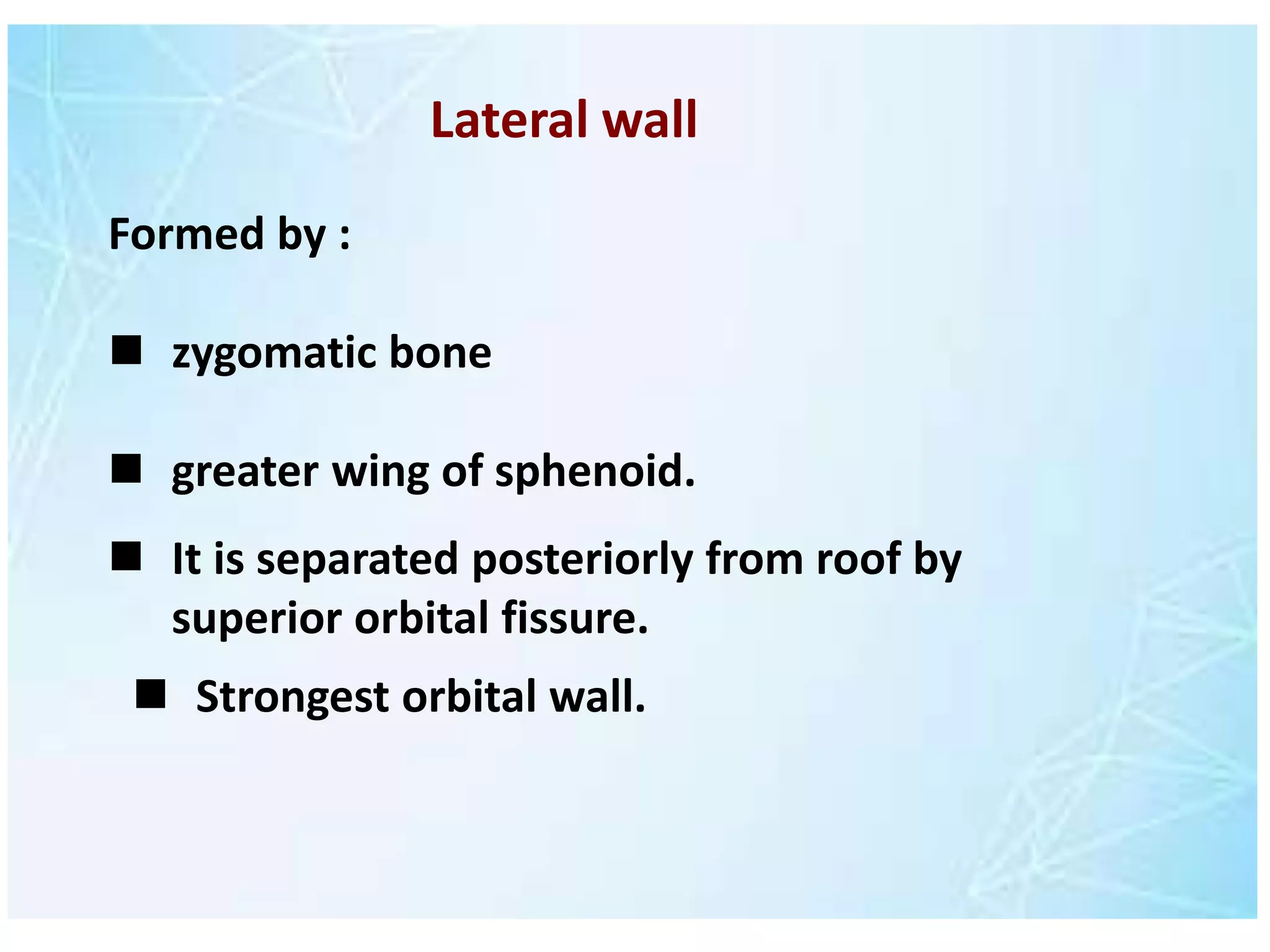 Lateral wall

Formed by :

■ zygomatic bone

■ greater wing of sphenoid.

■ It is separated posteriorly from roof by superior orbital fissure.

■ Strongest orbital wall.